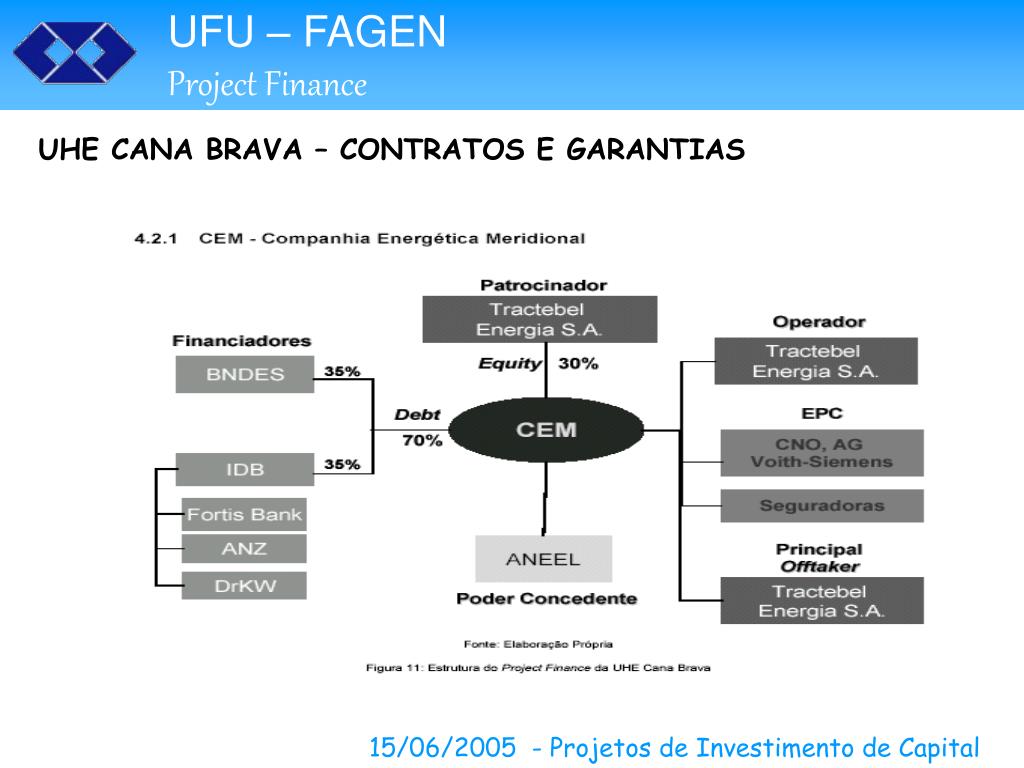 UFU – FAGEN
Project Finance

UHE CANA BRAVA – CONTRATOS E GARANTIAS

4.2.1 CEM - Companhia Energética Meridional

Patrocinador
Tractebel Energia S.A.

Equity 30%

Financiadores
BNDES 35%
IDB 35%
Fortis Bank
ANZ
DrKW

Debt 70%

CEM

ANEEL
Poder Concedente

Operador
Tractebel Energia S.A.

EPC
CNO, AG Voith-Siemens
Seguradoras

Principal Offtaker
Tractebel Energia S.A.

Fonte: Elaboração Própria

Figura 11: Estrutura do Project Finance da UHE Cana Brava

15/06/2005 - Projetos de Investimento de Capital